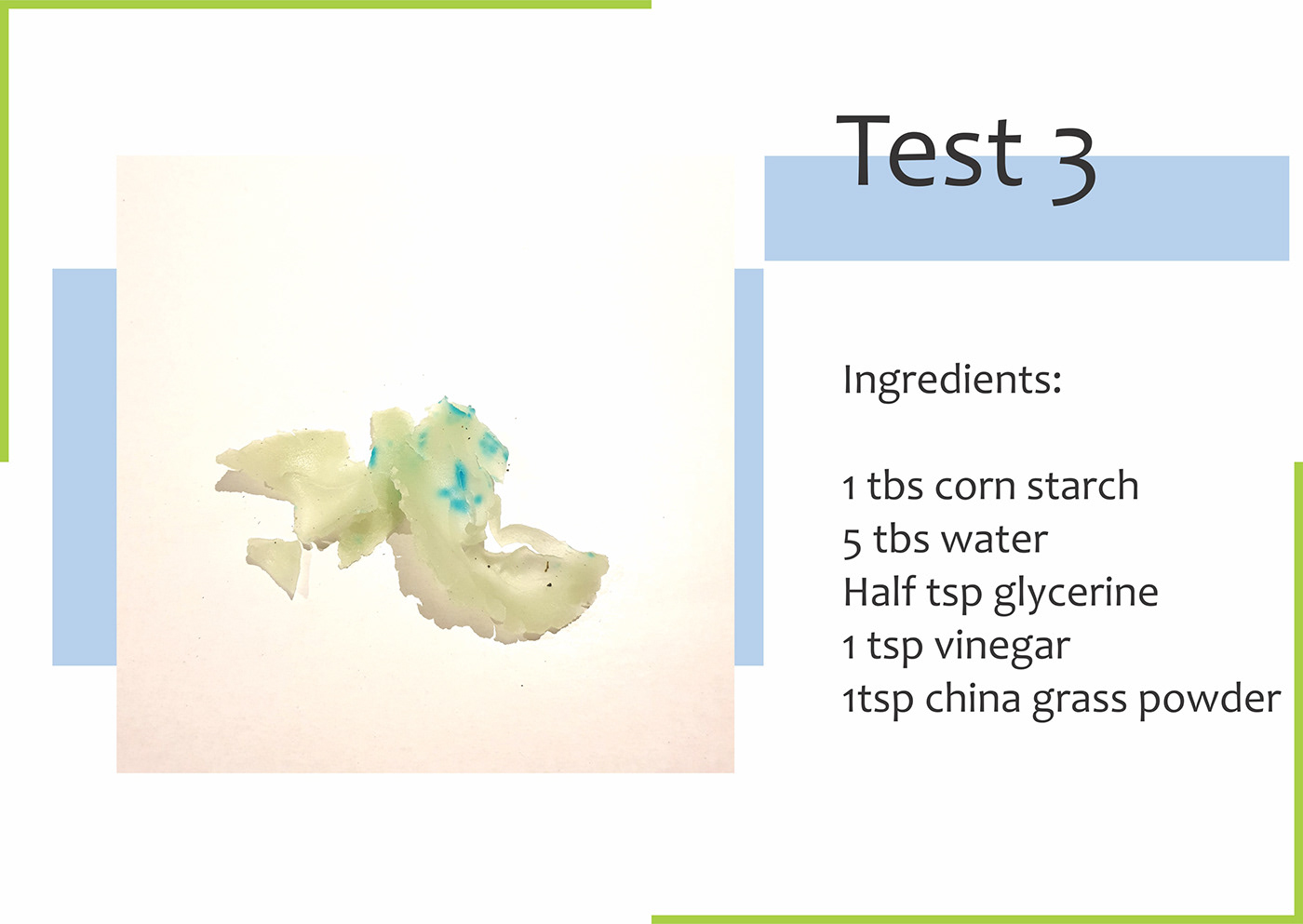 Test 3

Ingredients:

1 tbs corn starch
5 tbs water
Half tsp glycerine
1 tsp vinegar
1tsp china grass powder